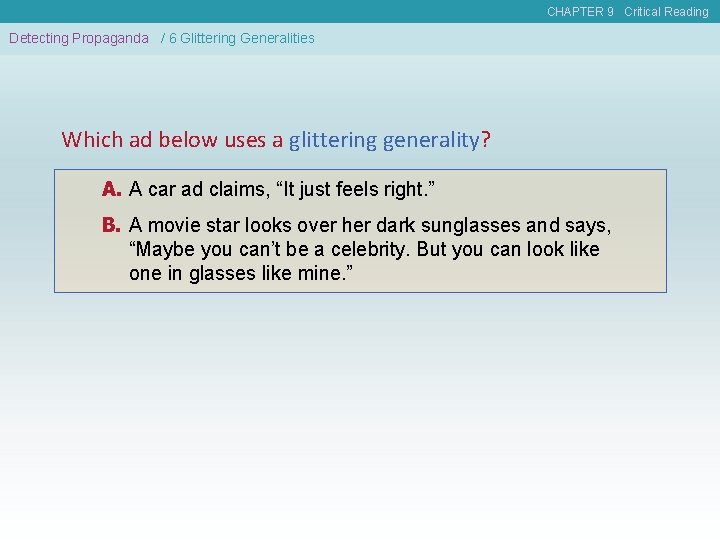 CHAPTER 9 Critical Reading

Detecting Propaganda / 6 Glittering Generalities

Which ad below uses a glittering generality?

A. A car ad claims, “It just feels right.”

B. A movie star looks over her dark sunglasses and says, “Maybe you can’t be a celebrity. But you can look like one in glasses like mine.”